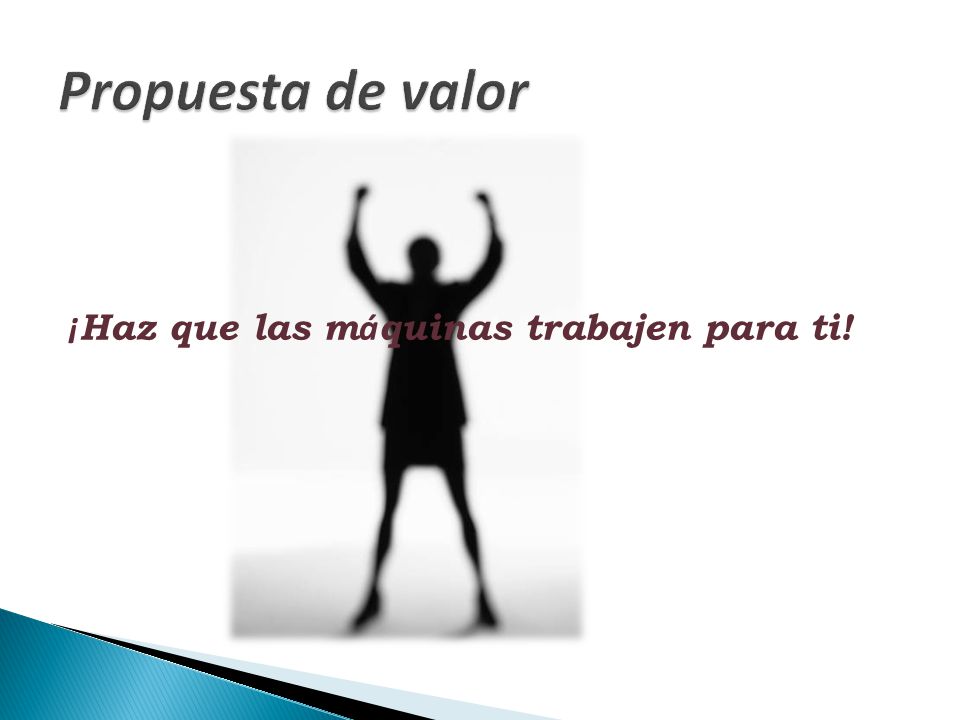 Propuesta de valor

¡Haz que las máquinas trabajen para ti!